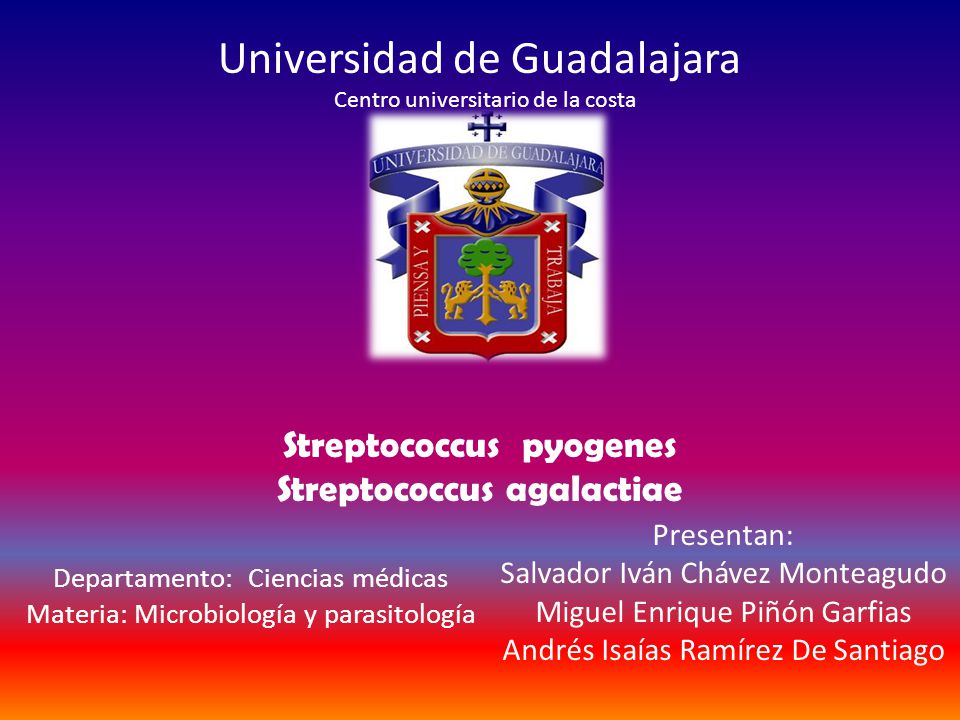 Universidad de Guadalajara
Centro universitario de la costa

UNIVERSIDAD DE GUADALAJARA
PIENSA Y TRABAJA

Streptococcus pyogenes
Streptococcus agalactiae

Departamento: Ciencias médicas
Materia: Microbiología y parasitología

Presentan:
Salvador Iván Chávez Monteagudo
Miguel Enrique Piñón Garfias
Andrés Isaías Ramírez De Santiago